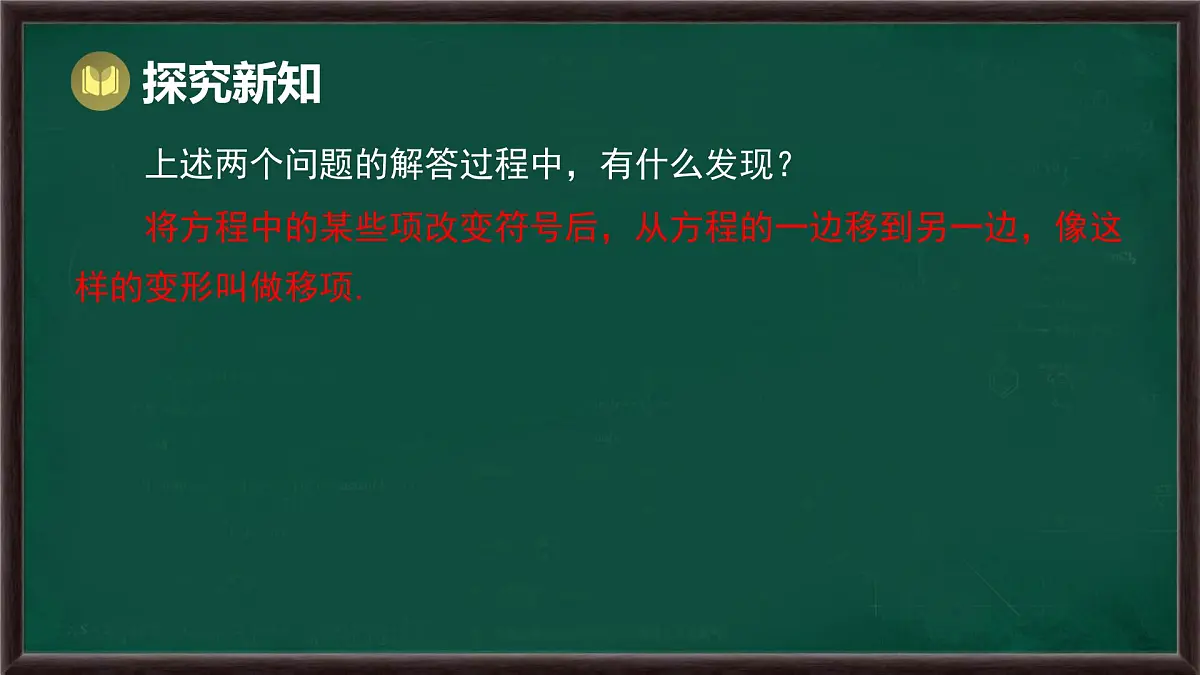 探究新知

上述两个问题的解答过程中，有什么发现？

将方程中的某些项改变符号后，从方程的一边移到另一边，像这样的变形叫做移项.